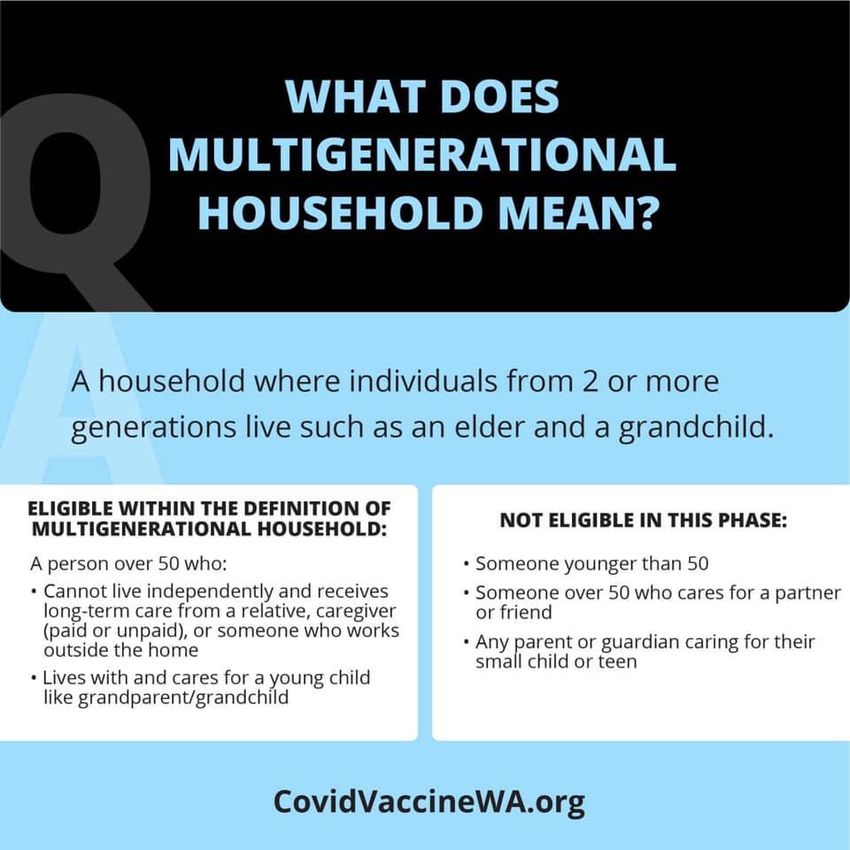 Q

WHAT DOES MULTIGENERATIONAL HOUSEHOLD MEAN?

A

A household where individuals from 2 or more generations live such as an elder and a grandchild.

ELIGIBLE WITHIN THE DEFINITION OF MULTIGENERATIONAL HOUSEHOLD:

A person over 50 who:

• Cannot live independently and receives long-term care from a relative, caregiver (paid or unpaid), or someone who works outside the home

• Lives with and cares for a young child like grandparent/grandchild

NOT ELIGIBLE IN THIS PHASE:

• Someone younger than 50

• Someone over 50 who cares for a partner or friend

• Any parent or guardian caring for their small child or teen

CovidVaccineWA.org